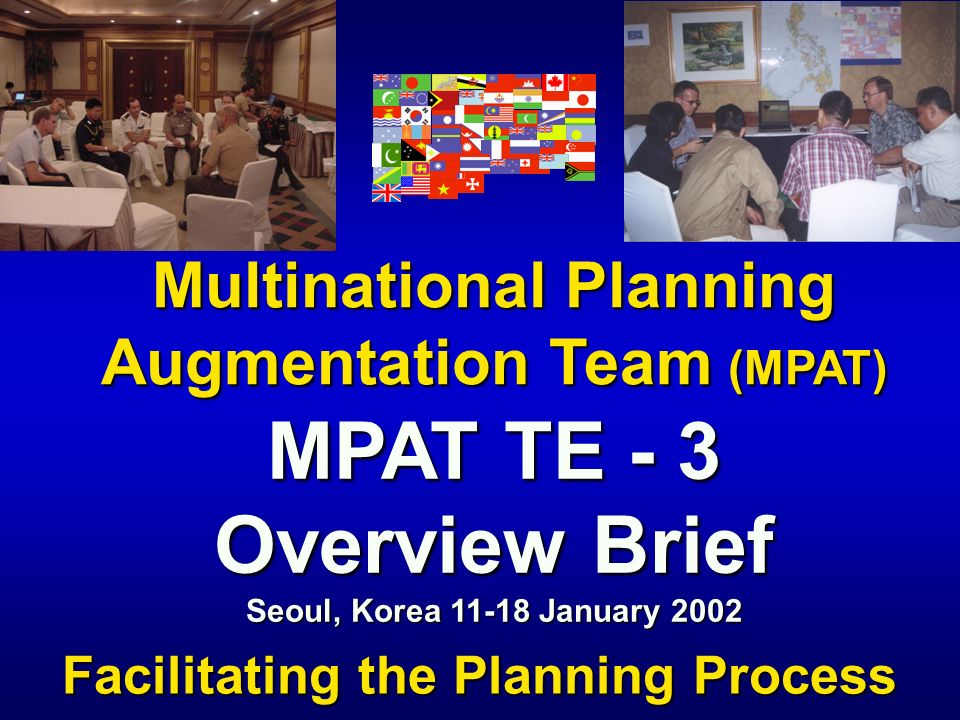 Multinational Planning Augmentation Team (MPAT)

MPAT TE - 3
Overview Brief

Seoul, Korea 11-18 January 2002

Facilitating the Planning Process